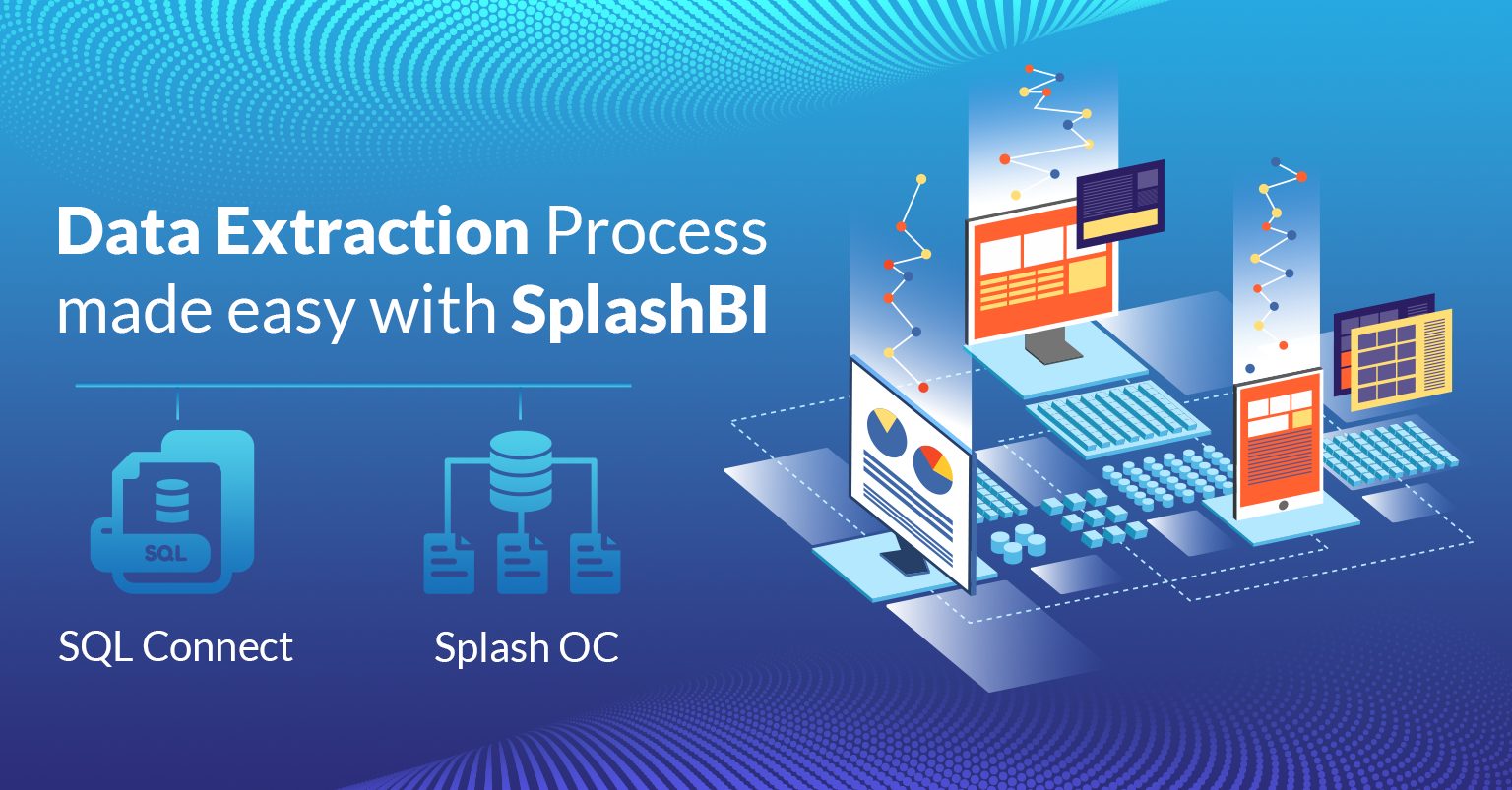 Data Extraction Process made easy with SplashBI

SQL

SQL Connect

Splash OC